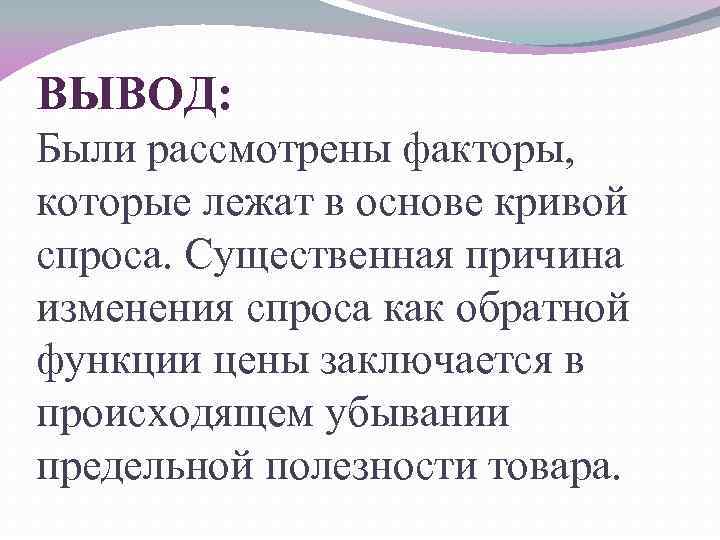 ВЫВОД:
Были рассмотрены факторы, которые лежат в основе кривой спроса. Существенная причина изменения спроса как обратной функции цены заключается в происходящем убывании предельной полезности товара.